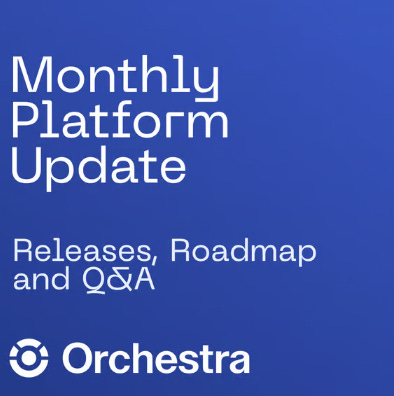 Monthly Platform Update

Releases, Roadmap and Q&A

Orchestra